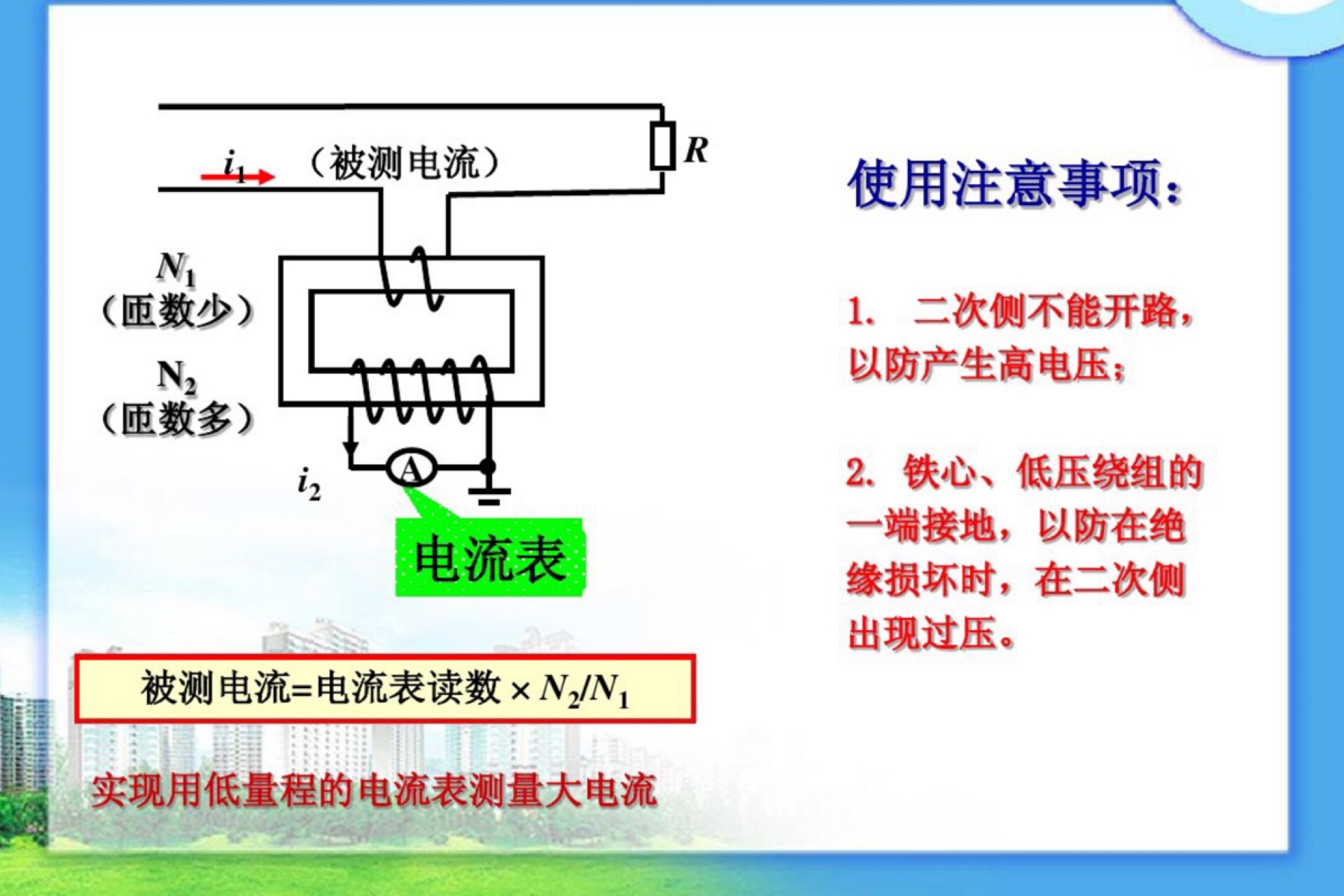 $i_1$ （被测电流）

$R$

$N_1$
（匝数少）

$N_2$
（匝数多）

$i_2$

A

电流表

被测电流=电流表读数 × $N_2/N_1$

实现用低量程的电流表测量大电流

使用注意事项：

1. 二次侧不能开路，以防产生高电压；

2. 铁心、低压绕组的一端接地，以防在绝缘损坏时，在二次侧出现过压。